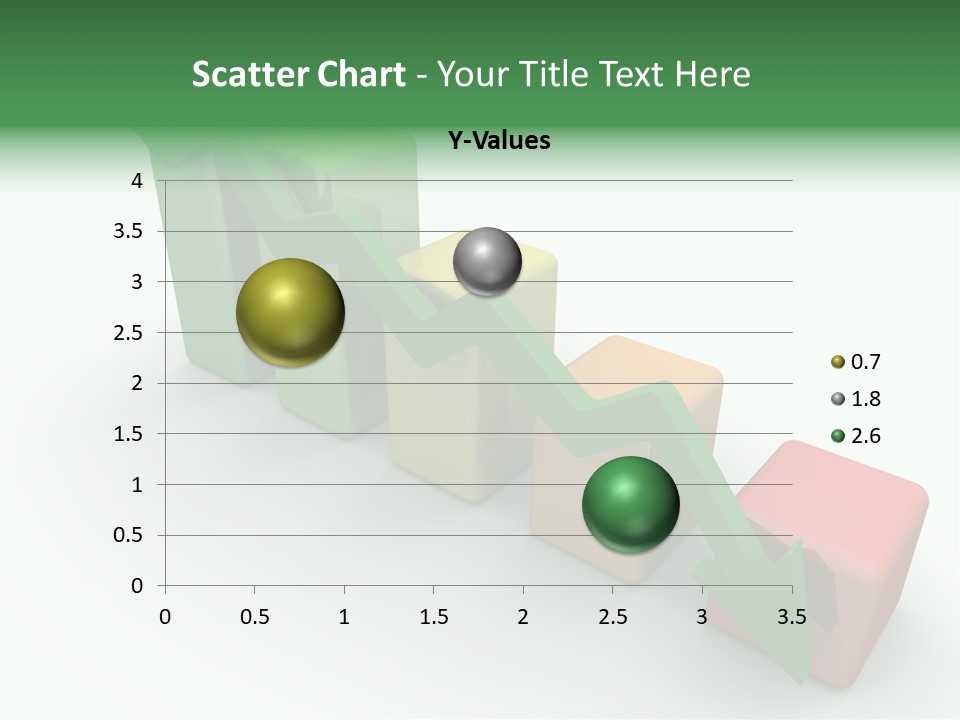 Scatter Chart - Your Title Text Here

Y-Values

4
3.5
3
2.5
2
1.5
1
0.5
0

0 0.5 1 1.5 2 2.5 3 3.5

0.7
1.8
2.6